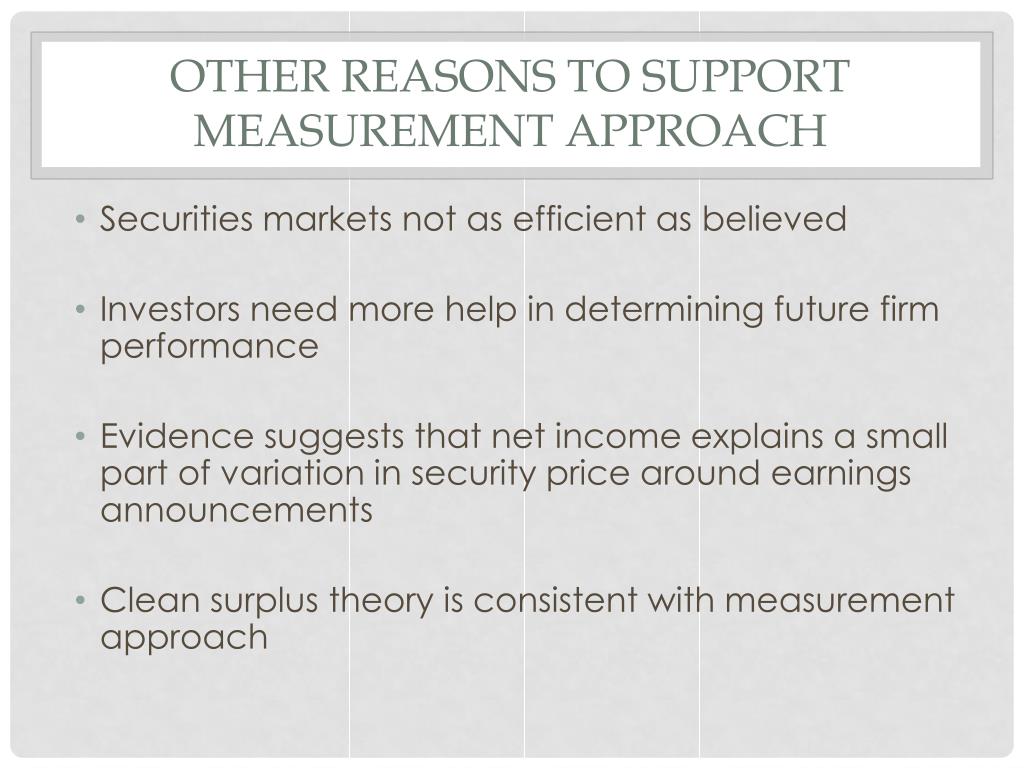 OTHER REASONS TO SUPPORT MEASUREMENT APPROACH

• Securities markets not as efficient as believed

• Investors need more help in determining future firm performance

• Evidence suggests that net income explains a small part of variation in security price around earnings announcements

• Clean surplus theory is consistent with measurement approach